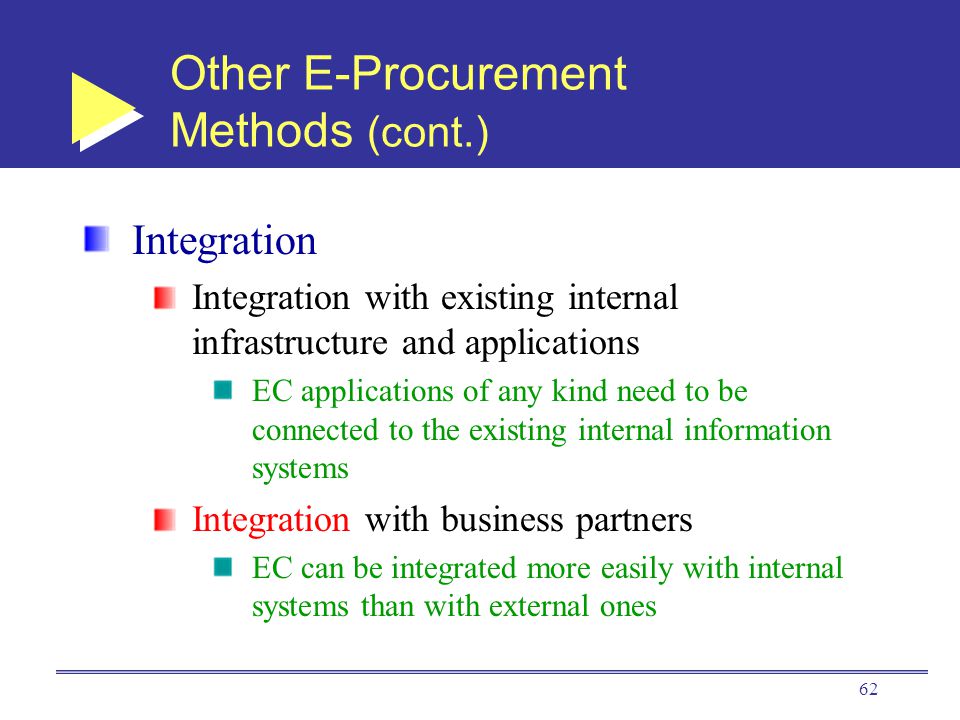 Other E-Procurement Methods (cont.)

Integration

Integration with existing internal infrastructure and applications

EC applications of any kind need to be connected to the existing internal information systems

Integration with business partners

EC can be integrated more easily with internal systems than with external ones

62